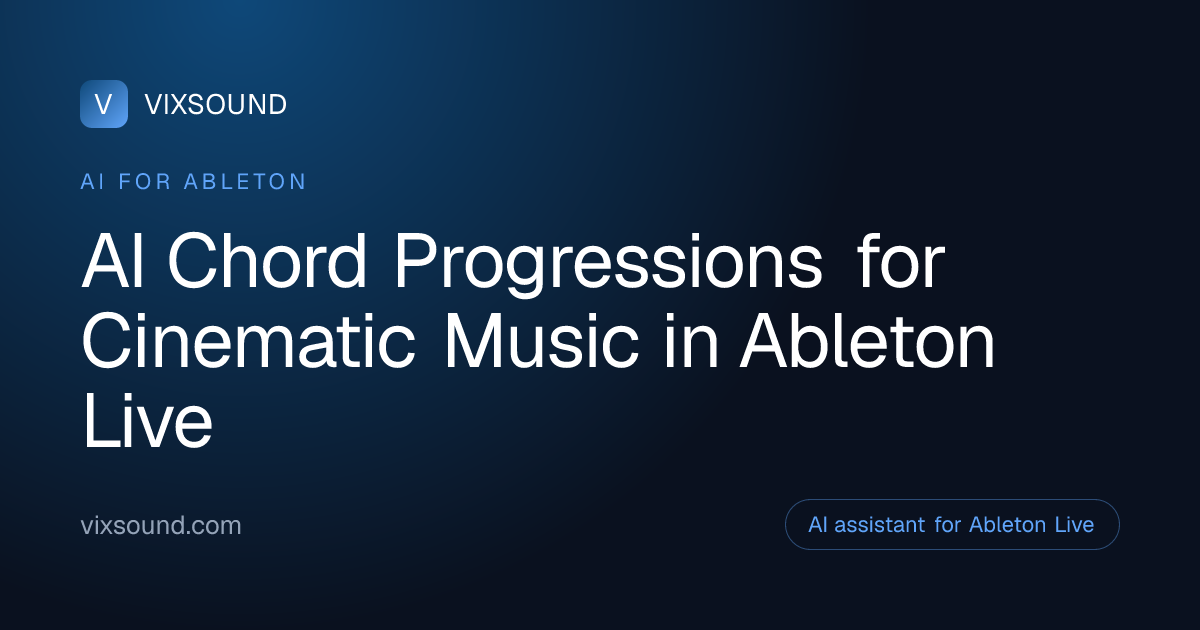 V VIXSOUND

AI FOR ABLETON

AI Chord Progressions for Cinematic Music in Ableton Live

vixsound.com

AI assistant for Ableton Live